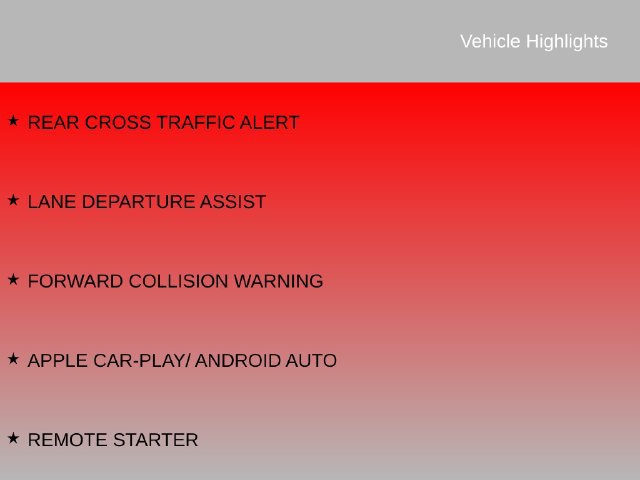 Vehicle Highlights

★ REAR CROSS TRAFFIC ALERT

★ LANE DEPARTURE ASSIST

★ FORWARD COLLISION WARNING

★ APPLE CAR-PLAY/ ANDROID AUTO

★ REMOTE STARTER